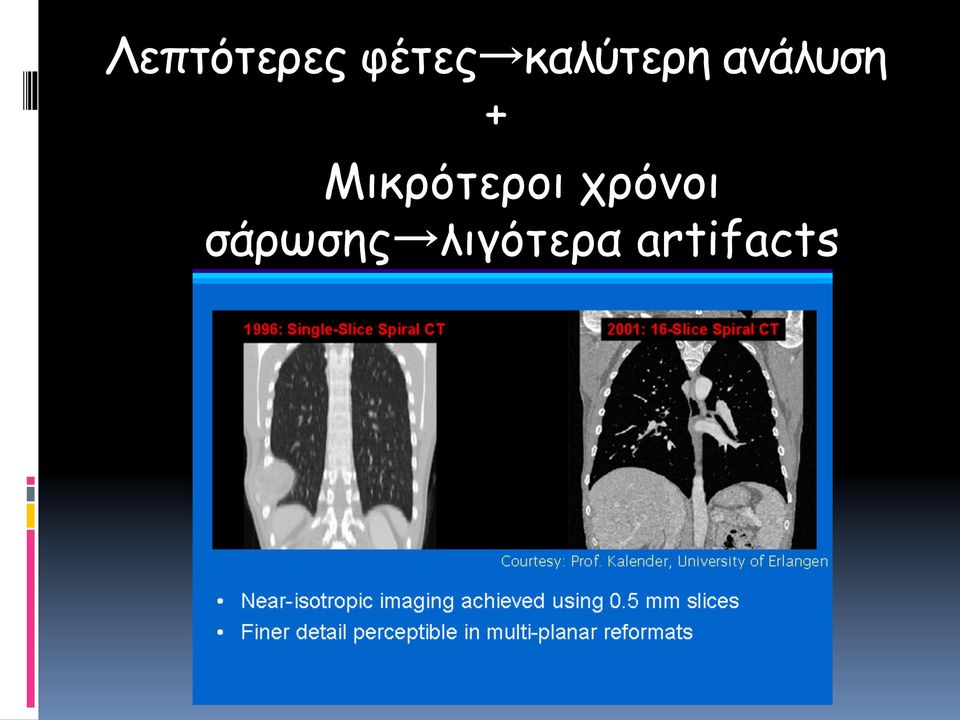 Λεπτότερες φέτες→καλύτερη ανάλυση
+
Μικρότεροι χρόνοι σάρωσης→λιγότερα artifacts

1996: Single-Slice Spiral CT

2001: 16-Slice Spiral CT

Courtesy: Prof. Kalender, University of Erlangen

• Near-isotropic imaging achieved using 0.5 mm slices
• Finer detail perceptible in multi-planar reformats